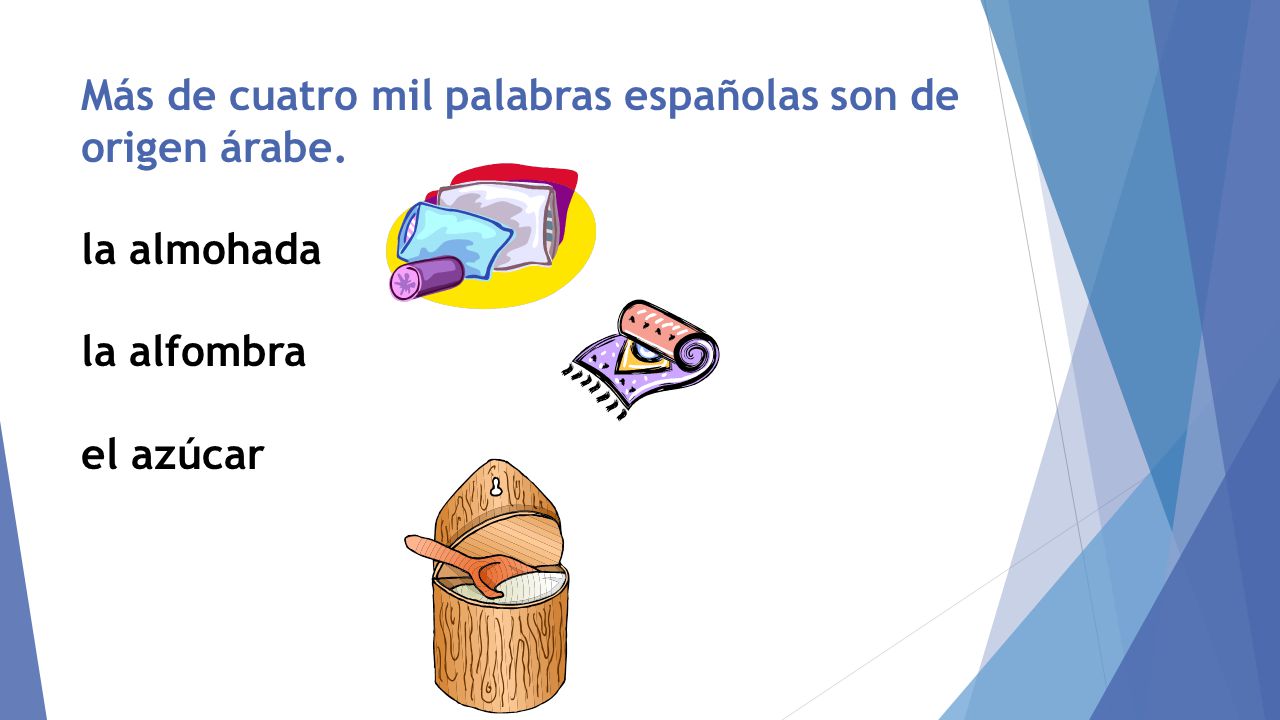 Más de cuatro mil palabras españolas son de origen árabe.

la almohada

la alfombra

el azúcar